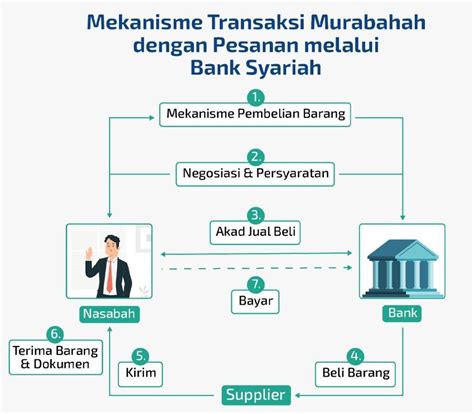 Mekanisme Transaksi Murabahah dengan Pesanan melalui Bank Syariah

1.
Mekanisme Pembelian Barang

2.
Negosiasi & Persyaratan

3.
Akad Jual Beli

7.
Bayar

Nasabah

Bank

6.
Terima Barang & Dokumen

5.
Kirim

4.
Beli Barang

Supplier